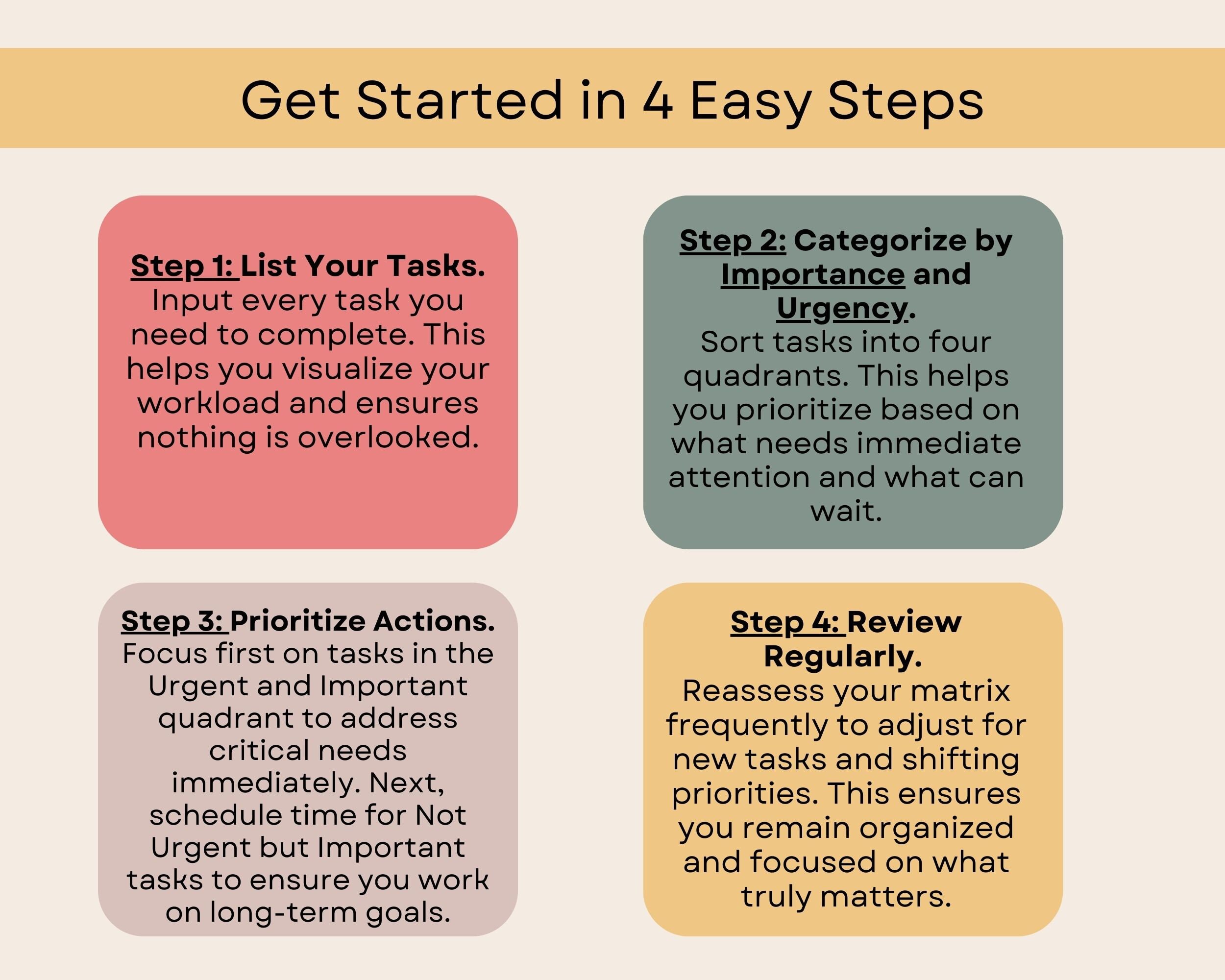 Get Started in 4 Easy Steps

Step 1: List Your Tasks. Input every task you need to complete. This helps you visualize your workload and ensures nothing is overlooked.

Step 2: Categorize by Importance and Urgency. Sort tasks into four quadrants. This helps you prioritize based on what needs immediate attention and what can wait.

Step 3: Prioritize Actions. Focus first on tasks in the Urgent and Important quadrant to address critical needs immediately. Next, schedule time for Not Urgent but Important tasks to ensure you work on long-term goals.

Step 4: Review Regularly. Reassess your matrix frequently to adjust for new tasks and shifting priorities. This ensures you remain organized and focused on what truly matters.